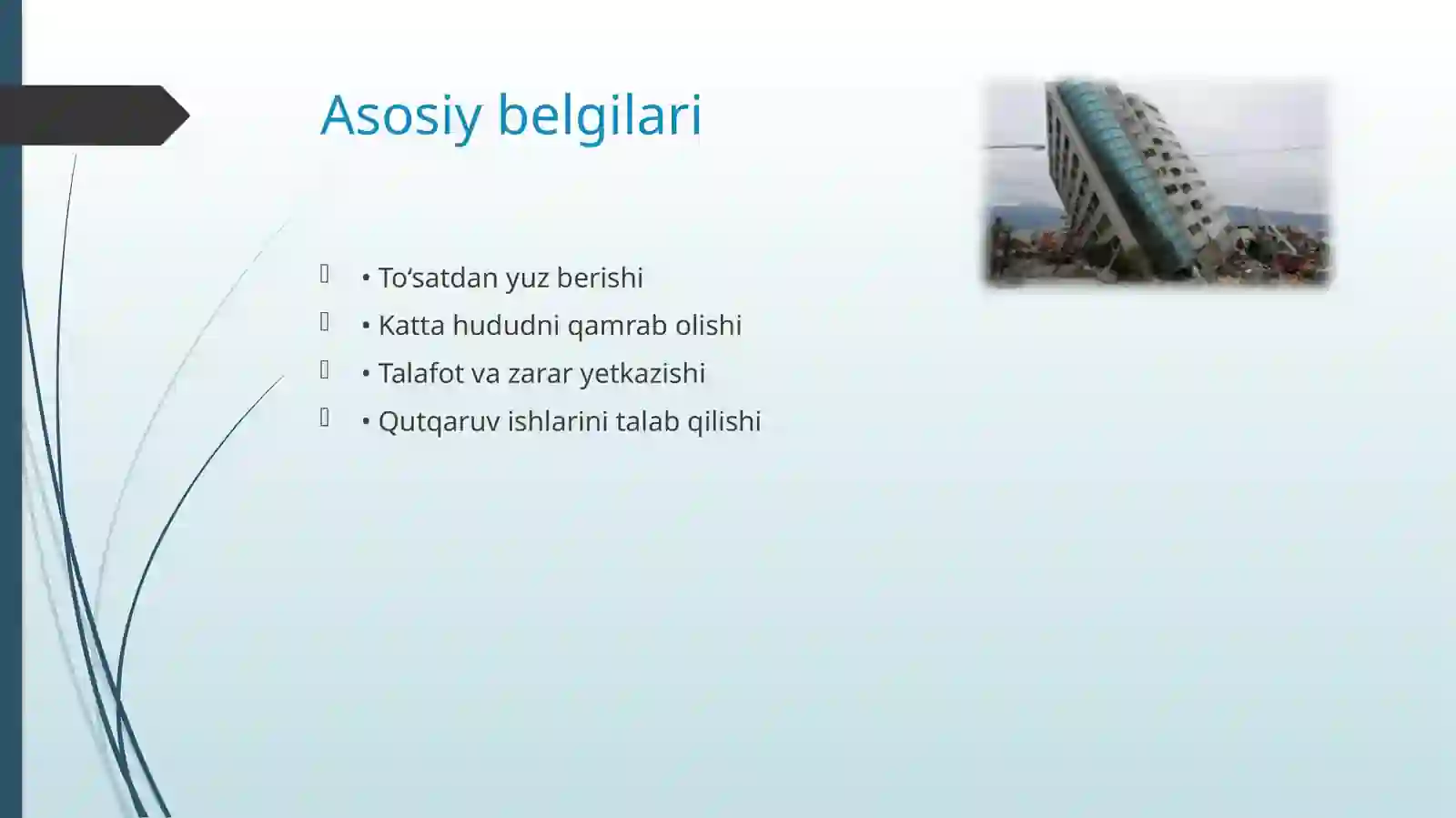 Asosiy belgilari

• To‘satdan yuz berishi
• Katta hududni qamrab olishi
• Talafot va zarar yetkazishi
• Qutqaruv ishlarini talab qilishi